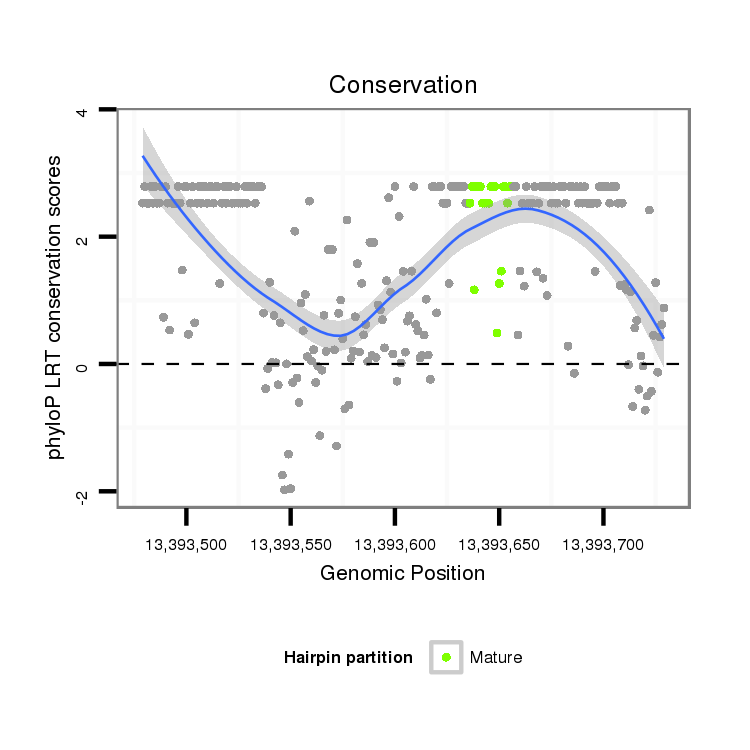 Conservation

phyloP LRT conservation scores

4
2
0
-2

13,393,500
13,393,550
13,393,600
13,393,650
13,393,700

Genomic Position

Hairpin partition
Mature